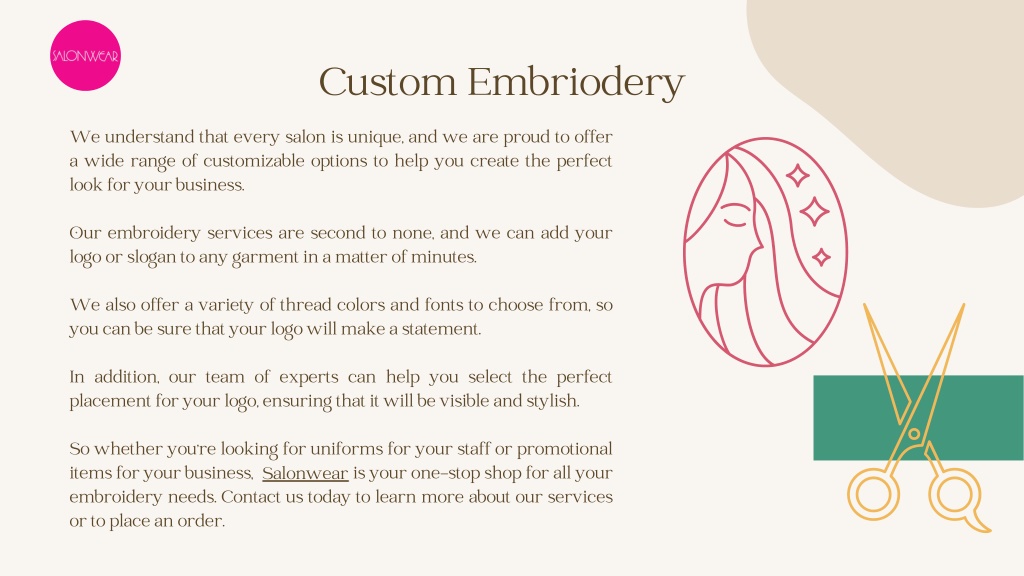 SALONWEAR

Custom Embriodery

We understand that every salon is unique, and we are proud to offer a wide range of customizable options to help you create the perfect look for your business.

Our embroidery services are second to none, and we can add your logo or slogan to any garment in a matter of minutes.

We also offer a variety of thread colors and fonts to choose from, so you can be sure that your logo will make a statement.

In addition, our team of experts can help you select the perfect placement for your logo, ensuring that it will be visible and stylish.

So whether you're looking for uniforms for your staff or promotional items for your business, Salonwear is your one-stop shop for all your embroidery needs. Contact us today to learn more about our services or to place an order.